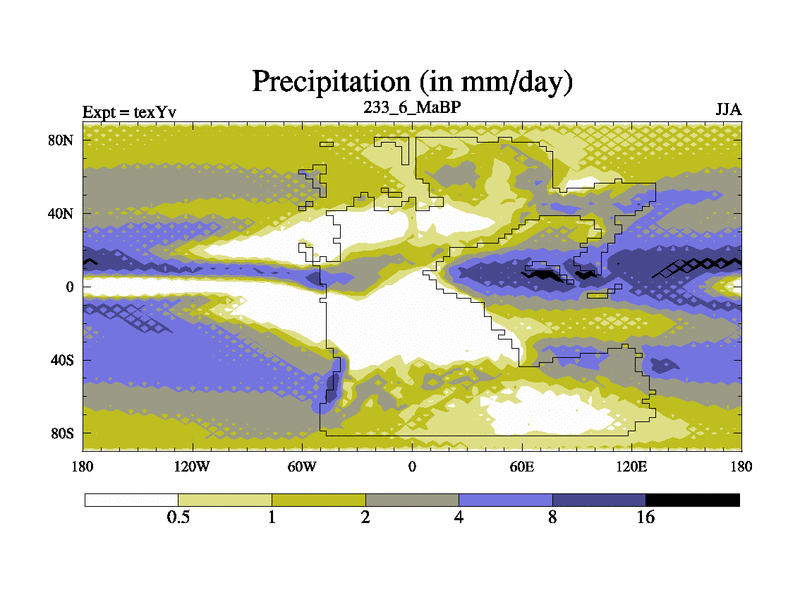 Precipitation (in mm/day)

Expt = texYv

233_6_MaBP

JJA

80N
40N
0
40S
80S

180
120W
60W
0
60E
120E
180

0.5
1
2
4
8
16